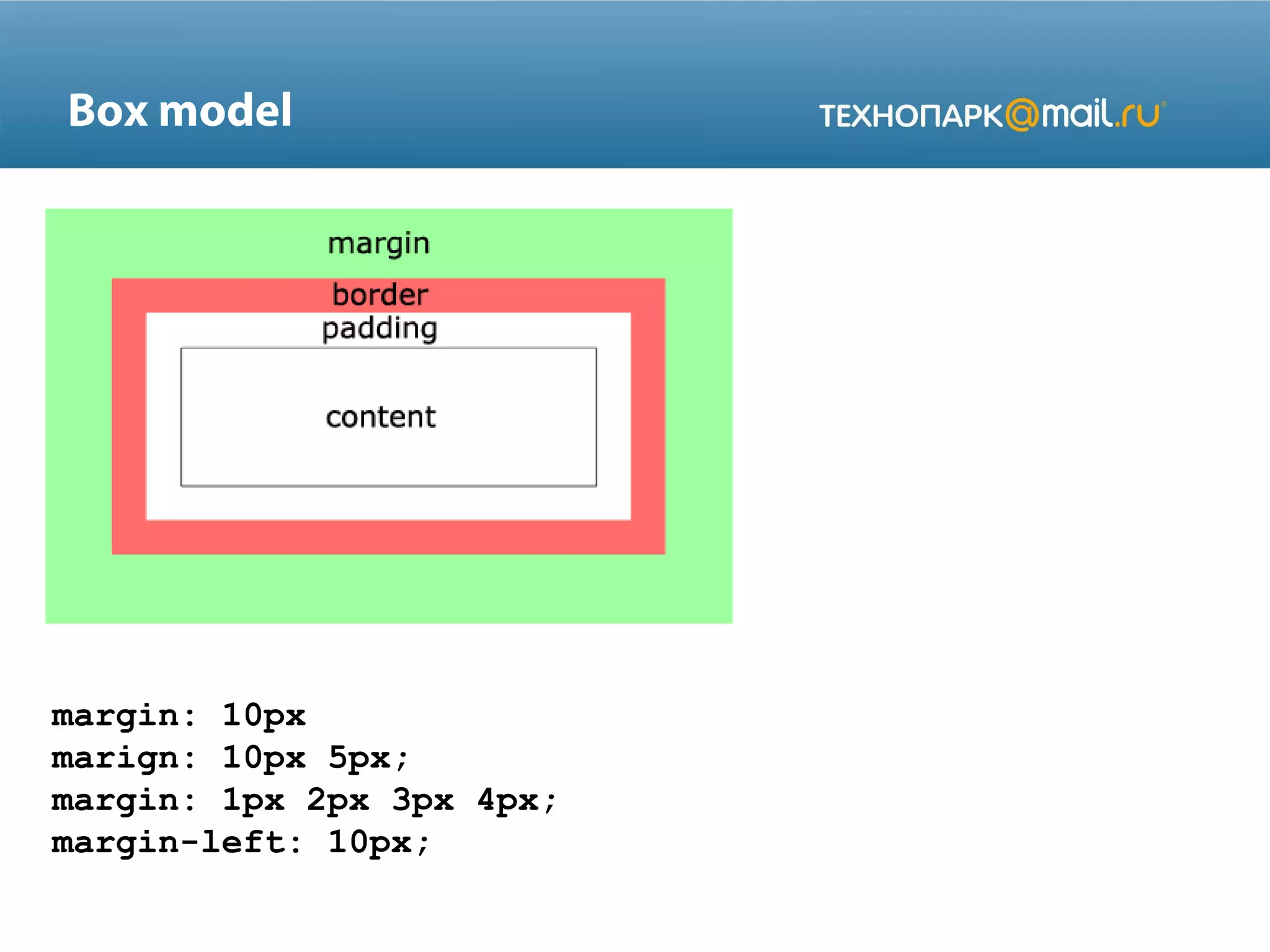 Box model

ТЕХНОПАРК@mail.ru

margin

border

padding

content

margin: 10px
marign: 10px 5px;
margin: 1px 2px 3px 4px;
margin-left: 10px;